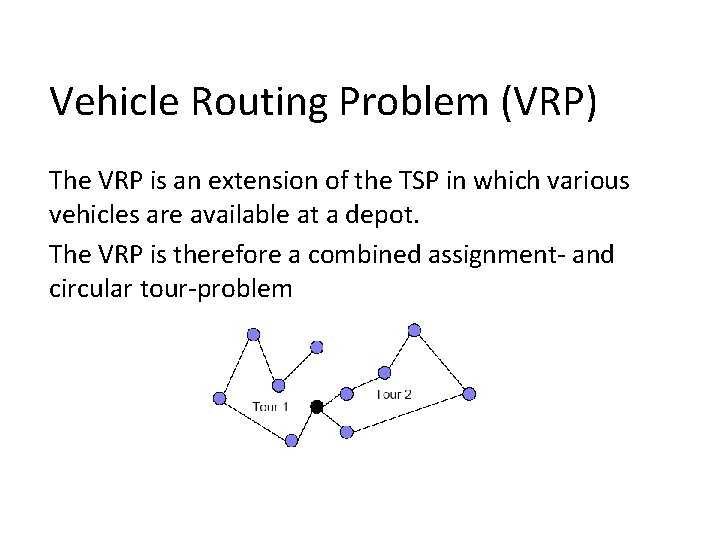 Vehicle Routing Problem (VRP)

The VRP is an extension of the TSP in which various vehicles are available at a depot.

The VRP is therefore a combined assignment- and circular tour-problem

Tour 1

Tour 2